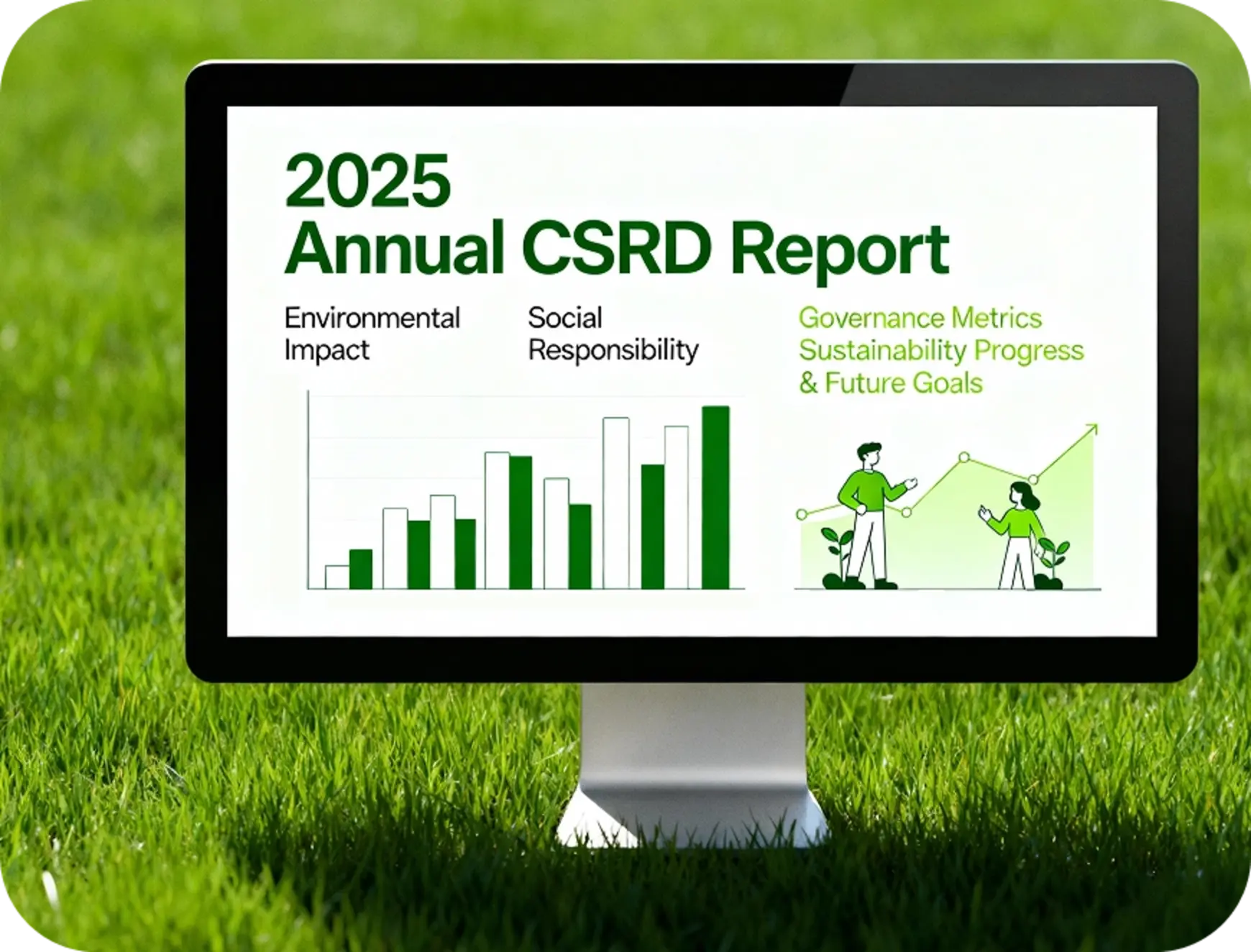 2025
Annual CSRD Report

Environmental Impact

Social Responsibility

Governance Metrics
Sustainability Progress
& Future Goals